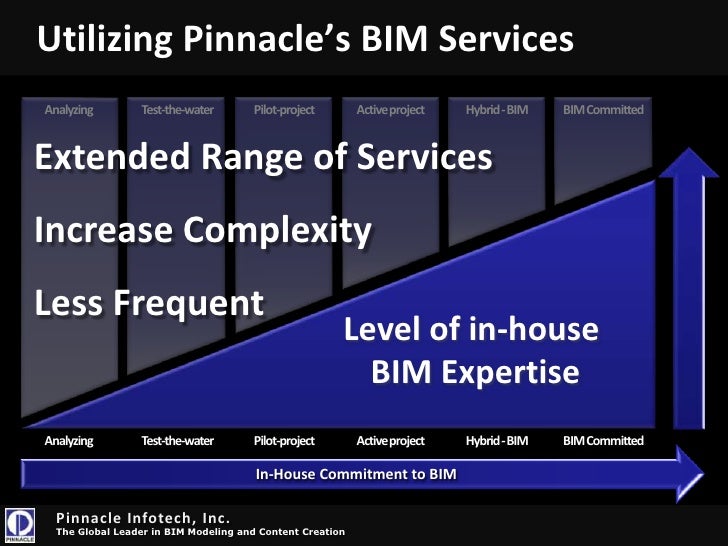 Utilizing Pinnacle's BIM Services

Analyzing
Test-the-water
Pilot-project
Active project
Hybrid - BIM
BIM Committed

Extended Range of Services

Increase Complexity

Less Frequent

Level of in-house BIM Expertise

Analyzing
Test-the-water
Pilot-project
Active project
Hybrid - BIM
BIM Committed

In-House Commitment to BIM

PINNACLE

Pinnacle Infotech, Inc.
The Global Leader in BIM Modeling and Content Creation